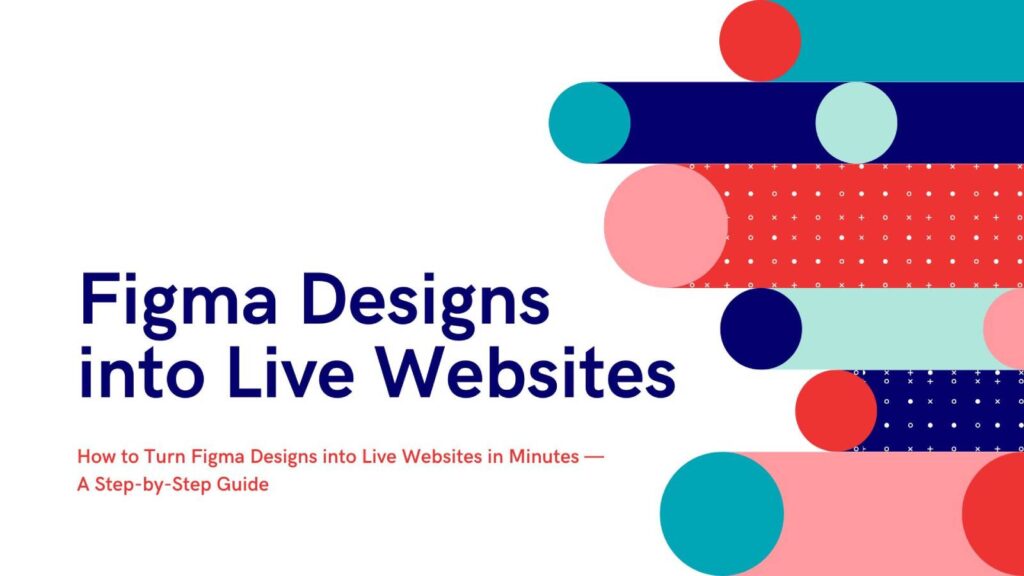 Figma Designs into Live Websites

How to Turn Figma Designs into Live Websites in Minutes — A Step-by-Step Guide